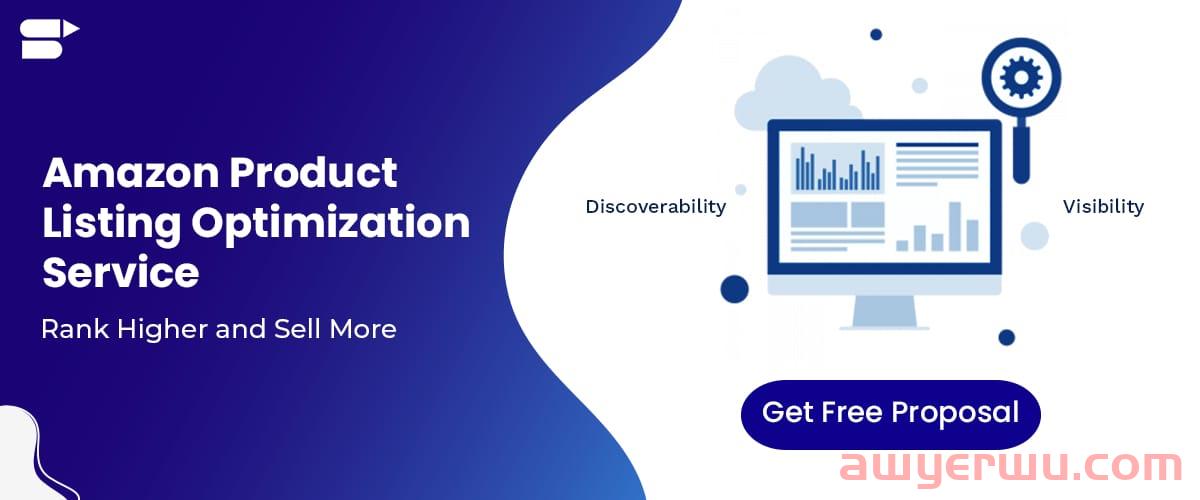 Amazon Product Listing Optimization Service

Rank Higher and Sell More

Discoverability

Visibility

Get Free Proposal

awyerwu.com